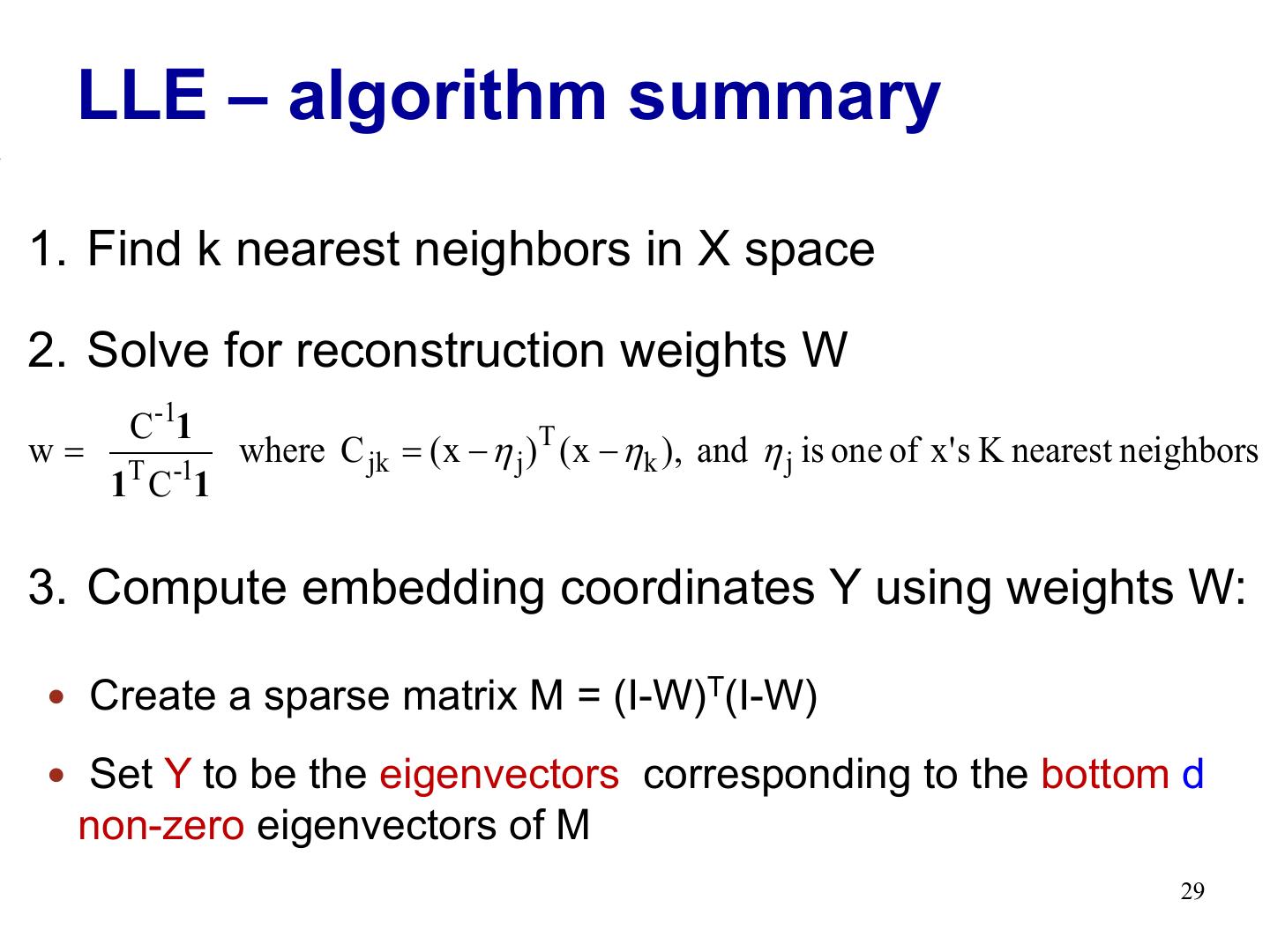 LLE – algorithm summary

1. Find k nearest neighbors in X space

2. Solve for reconstruction weights W

$w = \frac{C^{-1}\mathbf{1}}{\mathbf{1}^T C^{-1}\mathbf{1}}$ where $C_{jk} = (x - \eta_j)^T (x - \eta_k)$, and $\eta_j$ is one of x's K nearest neighbors

3. Compute embedding coordinates Y using weights W:

• Create a sparse matrix M = $(I-W)^T(I-W)$

• Set Y to be the eigenvectors corresponding to the bottom d non-zero eigenvectors of M

29